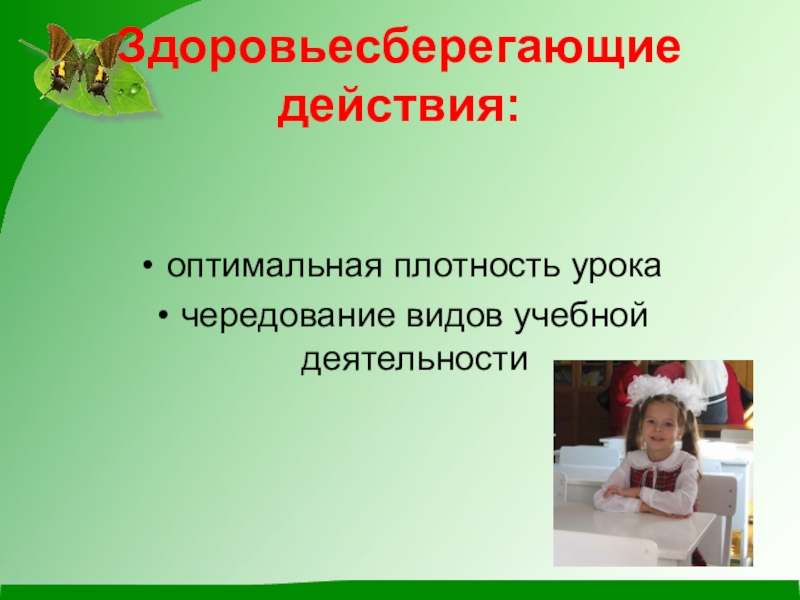 Здоровьесберегающие действия:

• оптимальная плотность урока
• чередование видов учебной деятельности